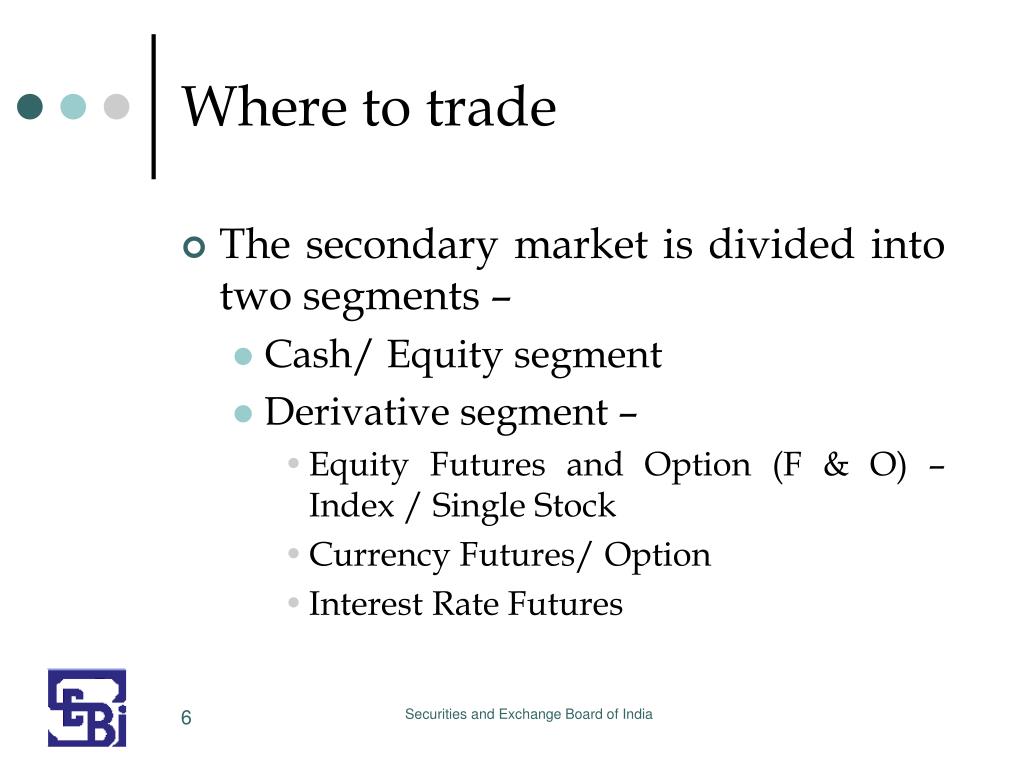 Where to trade

The secondary market is divided into two segments –

Cash/ Equity segment

Derivative segment –

Equity Futures and Option (F & O) – Index / Single Stock

Currency Futures/ Option

Interest Rate Futures

SEBI

6

Securities and Exchange Board of India